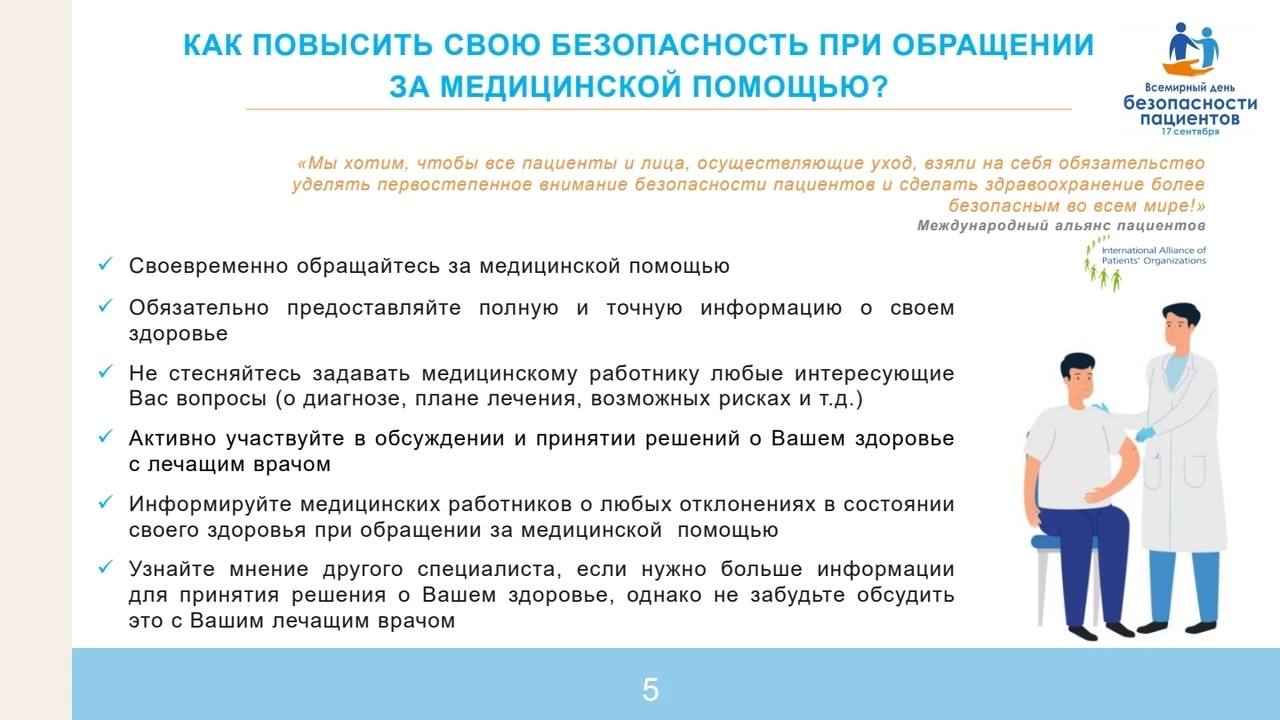 КАК ПОВЫСИТЬ СВОЮ БЕЗОПАСНОСТЬ ПРИ ОБРАЩЕНИИ ЗА МЕДИЦИНСКОЙ ПОМОЩЬЮ?

Всемирный день безопасности пациентов 17 сентября

«Мы хотим, чтобы все пациенты и лица, осуществляющие уход, взяли на себя обязательство уделять первостепенное внимание безопасности пациентов и сделать здравоохранение более безопасным во всем мире!»
Международный альянс пациентов

International Alliance of Patients' Organizations

✓ Своевременно обращайтесь за медицинской помощью

✓ Обязательно предоставляйте полную и точную информацию о своем здоровье

✓ Не стесняйтесь задавать медицинскому работнику любые интересующие Вас вопросы (о диагнозе, плане лечения, возможных рисках и т.д.)

✓ Активно участвуйте в обсуждении и принятии решений о Вашем здоровье с лечащим врачом

✓ Информируйте медицинских работников о любых отклонениях в состоянии своего здоровья при обращении за медицинской помощью

✓ Узнайте мнение другого специалиста, если нужно больше информации для принятия решения о Вашем здоровье, однако не забудьте обсудить это с Вашим лечащим врачом

5